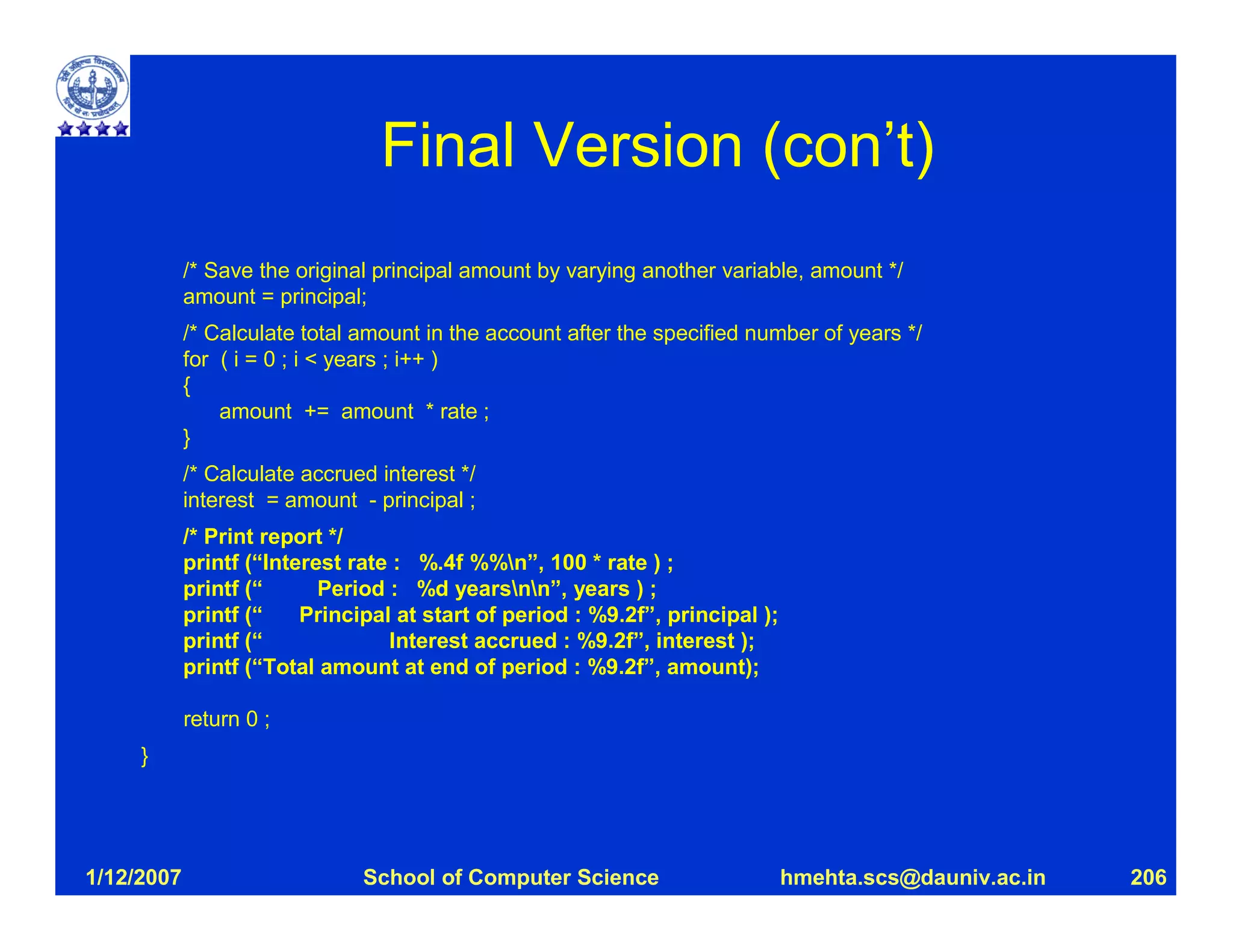 Final Version (con’t)

/* Save the original principal amount by varying another variable, amount */
amount = principal;

/* Calculate total amount in the account after the specified number of years */
for ( i = 0 ; i < years ; i++ )
{
amount += amount * rate ;
}

/* Calculate accrued interest */
interest = amount - principal ;

/* Print report */
printf (“Interest rate : %.4f %%\n”, 100 * rate ) ;
printf (“ Period : %d years\n\n”, years ) ;
printf (“ Principal at start of period : %9.2f”, principal );
printf (“ Interest accrued : %9.2f”, interest );
printf (“Total amount at end of period : %9.2f”, amount);

return 0 ;
}

1/12/2007 School of Computer Science hmehta.scs@dauniv.ac.in 206